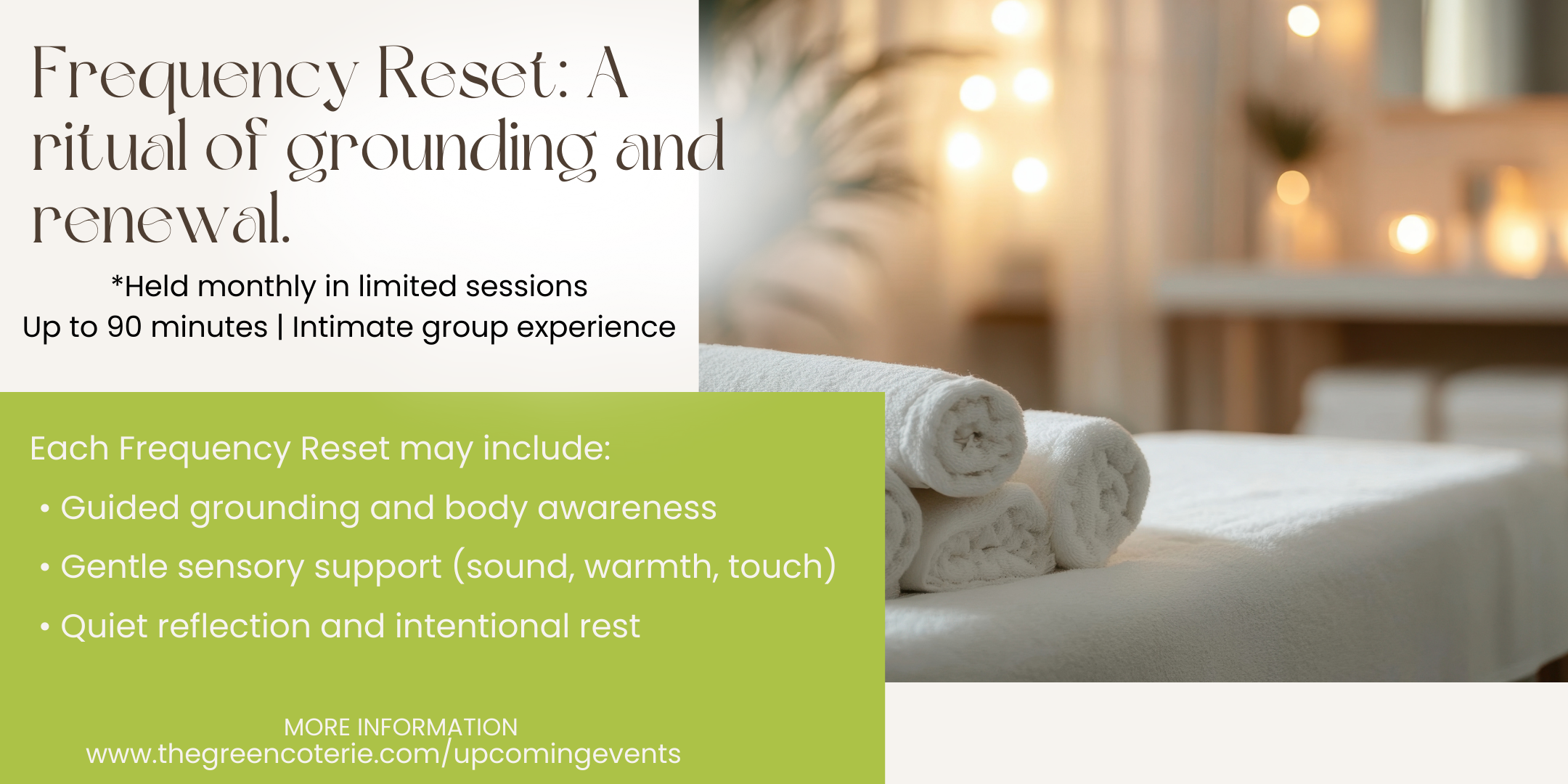 Frequency Reset: A ritual of grounding and renewal.

*Held monthly in limited sessions
Up to 90 minutes | Intimate group experience

Each Frequency Reset may include:
• Guided grounding and body awareness
• Gentle sensory support (sound, warmth, touch)
• Quiet reflection and intentional rest

MORE INFORMATION
www.thegreencoterie.com/upcomingevents